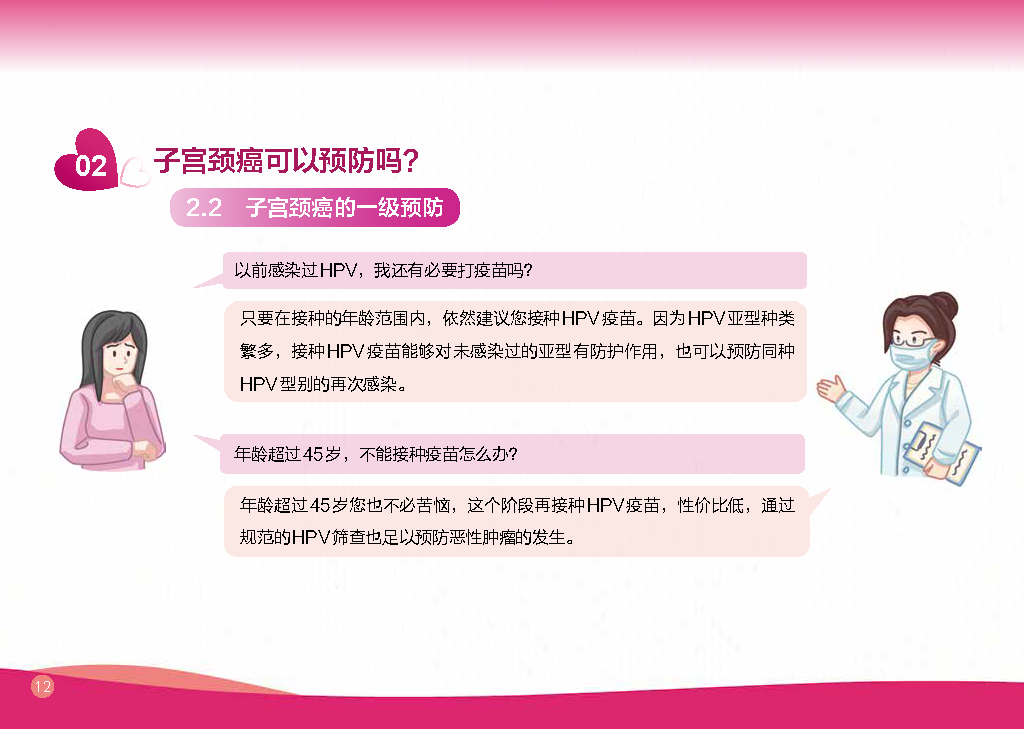 02 子宫颈癌可以预防吗?

2.2 子宫颈癌的一级预防

以前感染过HPV，我还有必要打疫苗吗?

只要在接种的年龄范围内，依然建议您接种HPV疫苗。因为HPV亚型种类繁多，接种HPV疫苗能够对未感染过的亚型有防护作用，也可以预防同种HPV型别的再次感染。

年龄超过45岁，不能接种疫苗怎么办?

年龄超过45岁您也不必苦恼，这个阶段再接种HPV疫苗，性价比低，通过规范的HPV筛查也足以预防恶性肿瘤的发生。

12